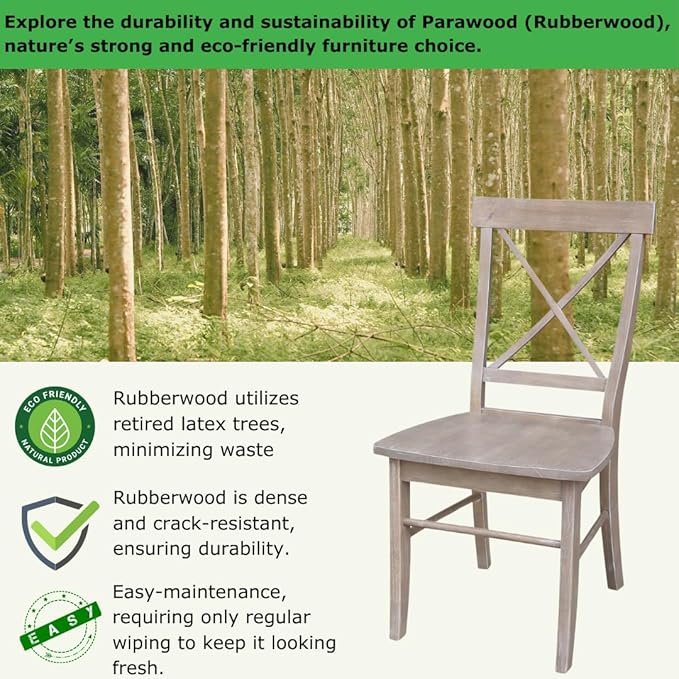 Explore the durability and sustainability of Parawood (Rubberwood), nature's strong and eco-friendly furniture choice.

ECO FRIENDLY
NATURAL PRODUCT

Rubberwood utilizes retired latex trees, minimizing waste

Rubberwood is dense and crack-resistant, ensuring durability.

EASY

Easy-maintenance, requiring only regular wiping to keep it looking fresh.